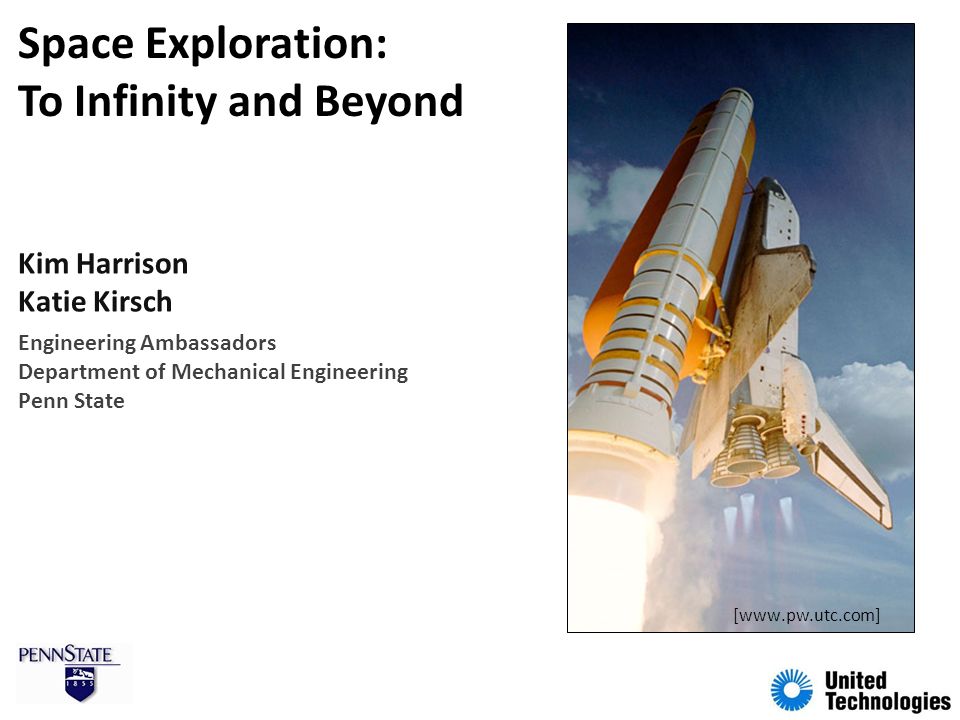 Space Exploration:
To Infinity and Beyond

Kim Harrison
Katie Kirsch

Engineering Ambassadors
Department of Mechanical Engineering
Penn State

[www.pw.utc.com]

PENNSTATE
1855

United Technologies